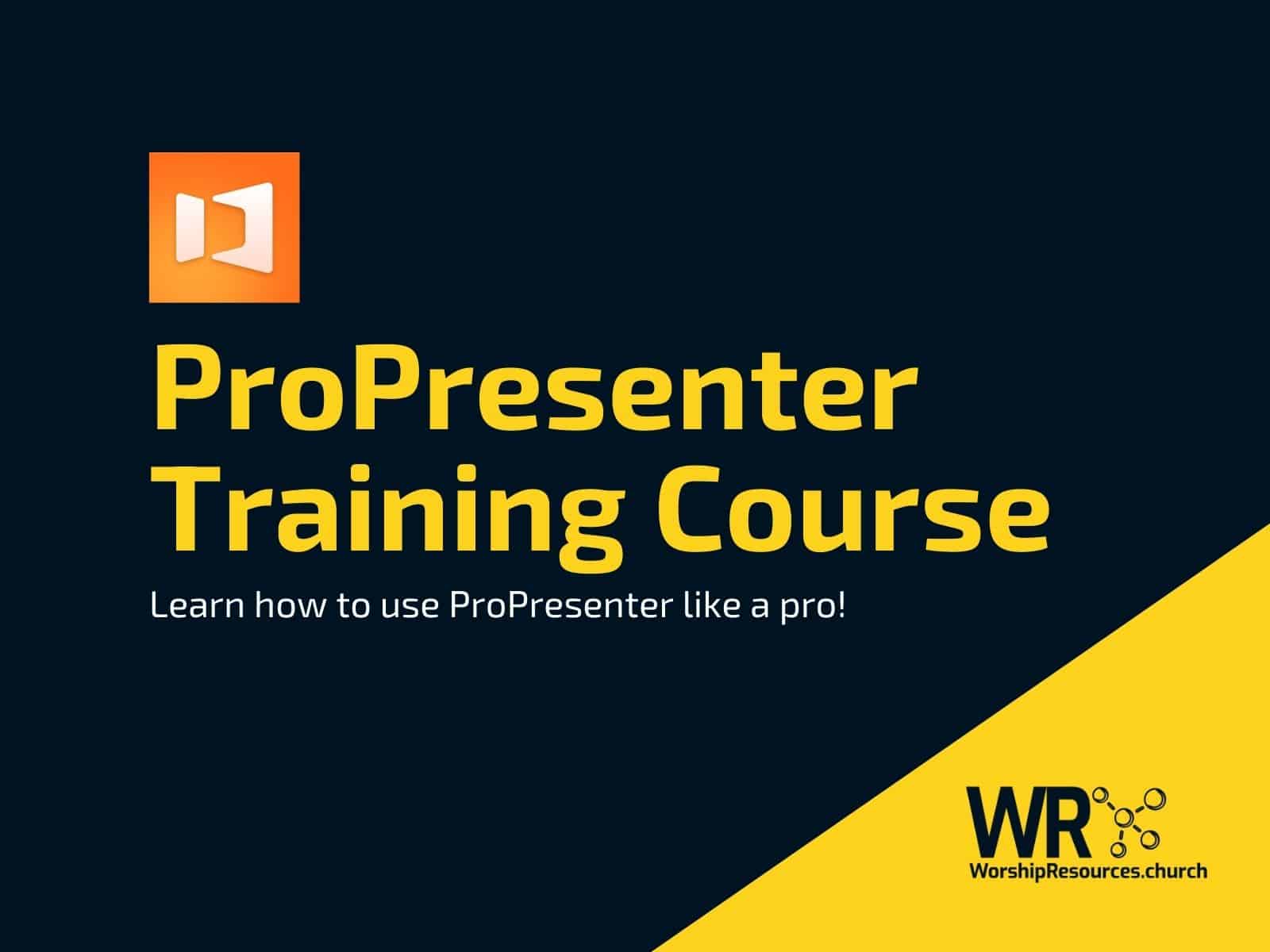 ProPresenter Training Course

Learn how to use ProPresenter like a pro!

WR
WorshipResources.church